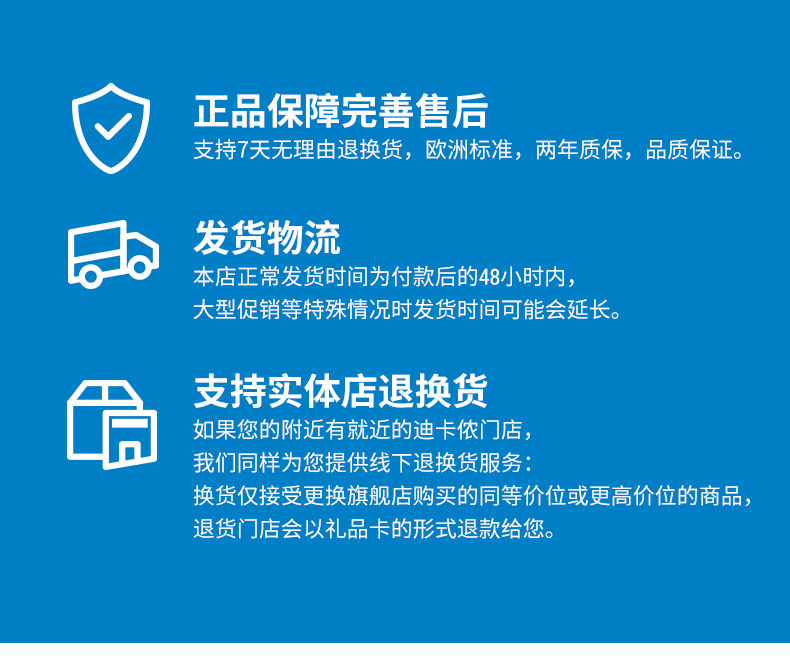 正品保障完善售后
支持7天无理由退换货，欧洲标准，两年质保，品质保证。

发货物流
本店正常发货时间为付款后的48小时内，
大型促销等特殊情况时发货时间可能会延长。

支持实体店退换货
如果您的附近有就近的迪卡侬门店，
我们同样为您提供线下退换货服务：
换货仅接受更换旗舰店购买的同等价位或更高价位的商品，
退货门店会以礼品卡的形式退款给您。